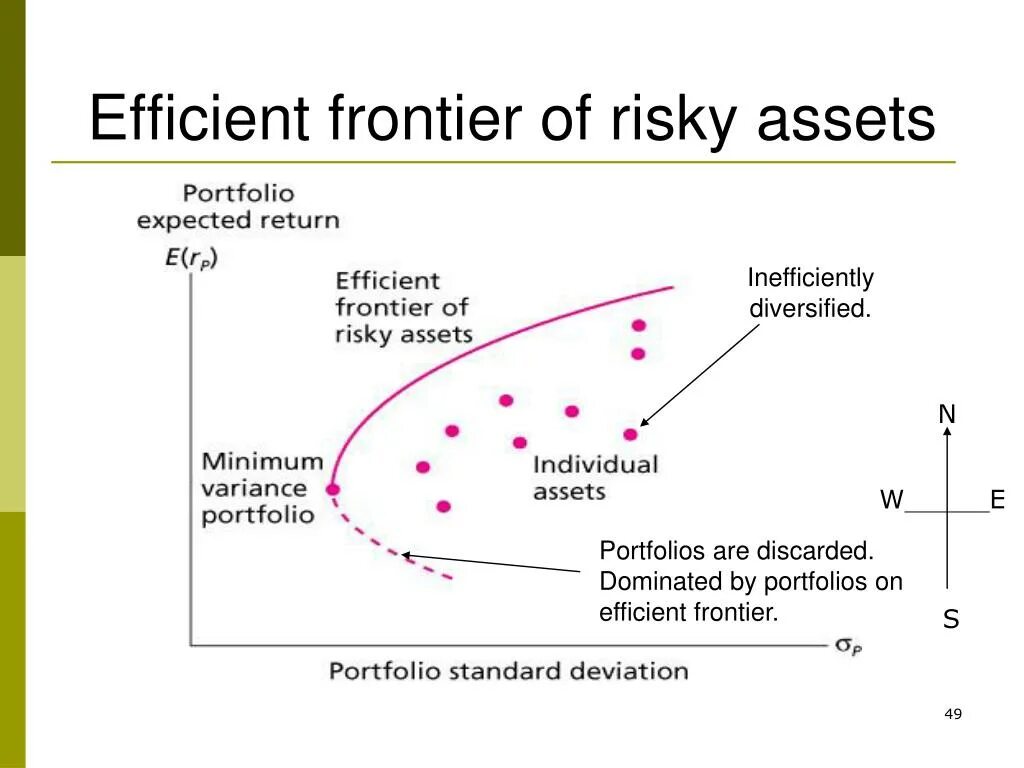 Efficient frontier of risky assets

Portfolio expected return
$E(r_P)$

Efficient frontier of risky assets

Inefficiently diversified.

Minimum variance portfolio

Individual assets

N
W E
S

Portfolios are discarded. Dominated by portfolios on efficient frontier.

$\sigma_P$
Portfolio standard deviation

49